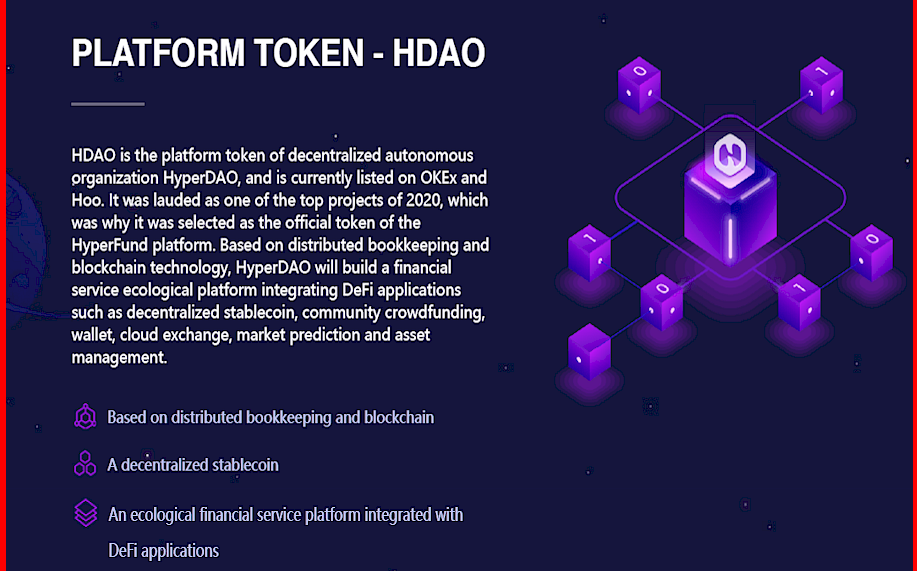 PLATFORM TOKEN - HDAO

HDAO is the platform token of decentralized autonomous organization HyperDAO, and is currently listed on OKEx and Hoo. It was lauded as one of the top projects of 2020, which was why it was selected as the official token of the HyperFund platform. Based on distributed bookkeeping and blockchain technology, HyperDAO will build a financial service ecological platform integrating DeFi applications such as decentralized stablecoin, community crowdfunding, wallet, cloud exchange, market prediction and asset management.

Based on distributed bookkeeping and blockchain

A decentralized stablecoin

An ecological financial service platform integrated with DeFi applications

0

1

1

0

0

1